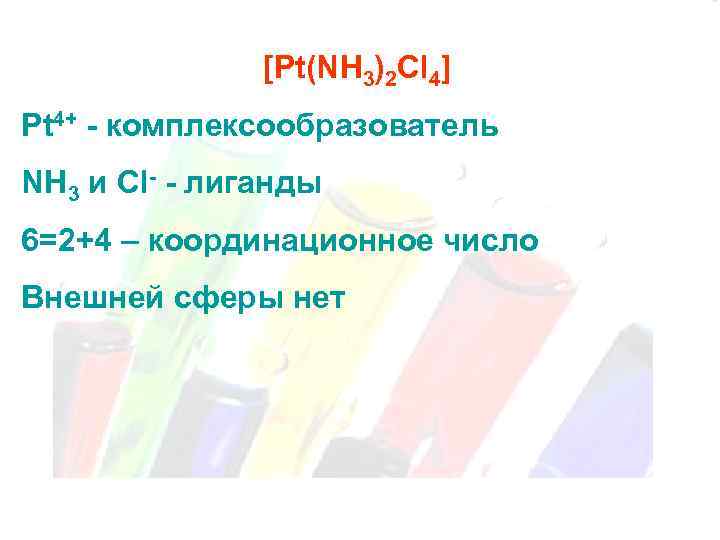 $[Pt(NH_3)_2Cl_4]$

$Pt^{4+}$ - комплексообразователь

$NH_3$ и $Cl^-$ - лиганды

6=2+4 – координационное число

Внешней сферы нет